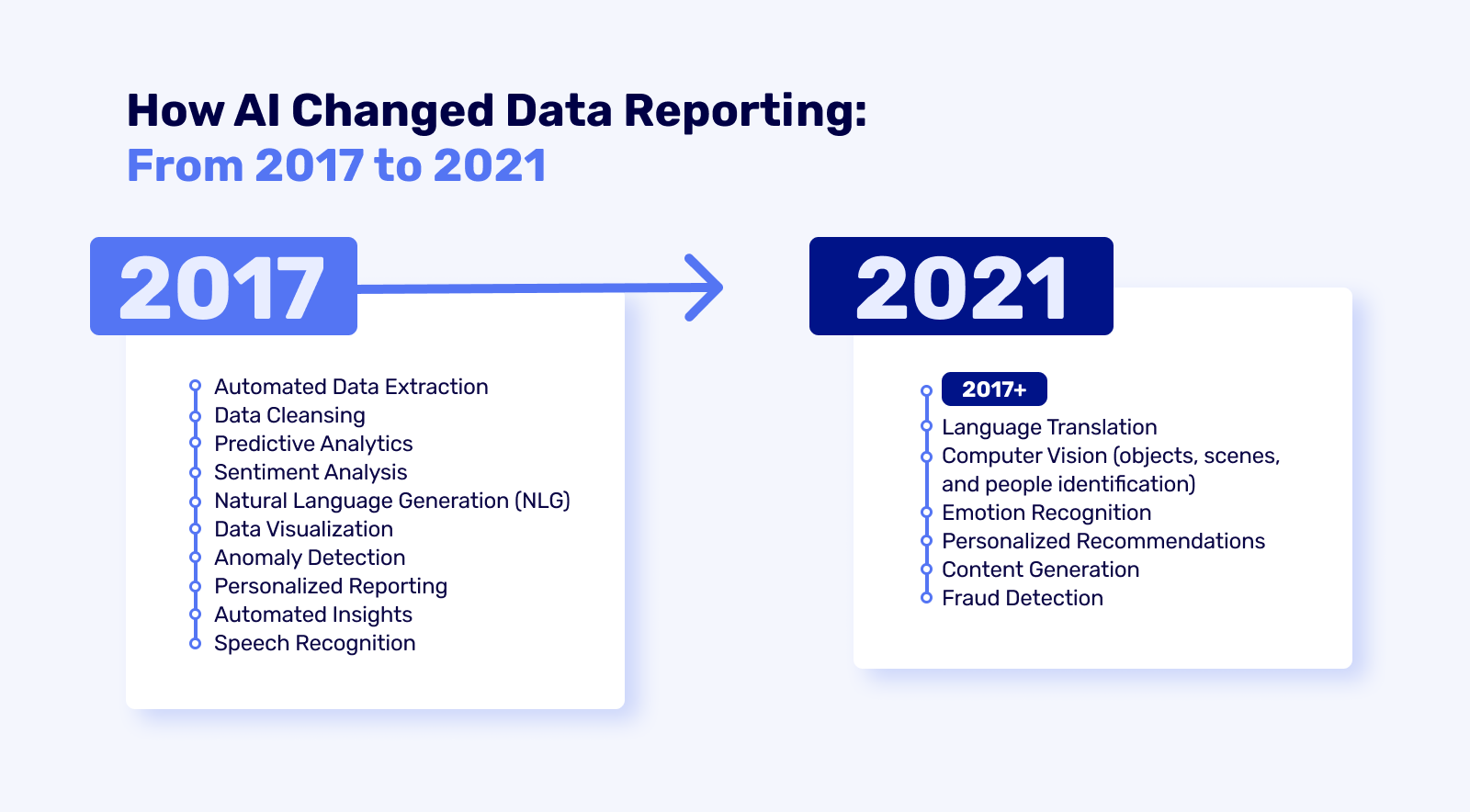 How AI Changed Data Reporting:
From 2017 to 2021

2017

Automated Data Extraction
Data Cleansing
Predictive Analytics
Sentiment Analysis
Natural Language Generation (NLG)
Data Visualization
Anomaly Detection
Personalized Reporting
Automated Insights
Speech Recognition

2021

2017+
Language Translation
Computer Vision (objects, scenes, and people identification)
Emotion Recognition
Personalized Recommendations
Content Generation
Fraud Detection